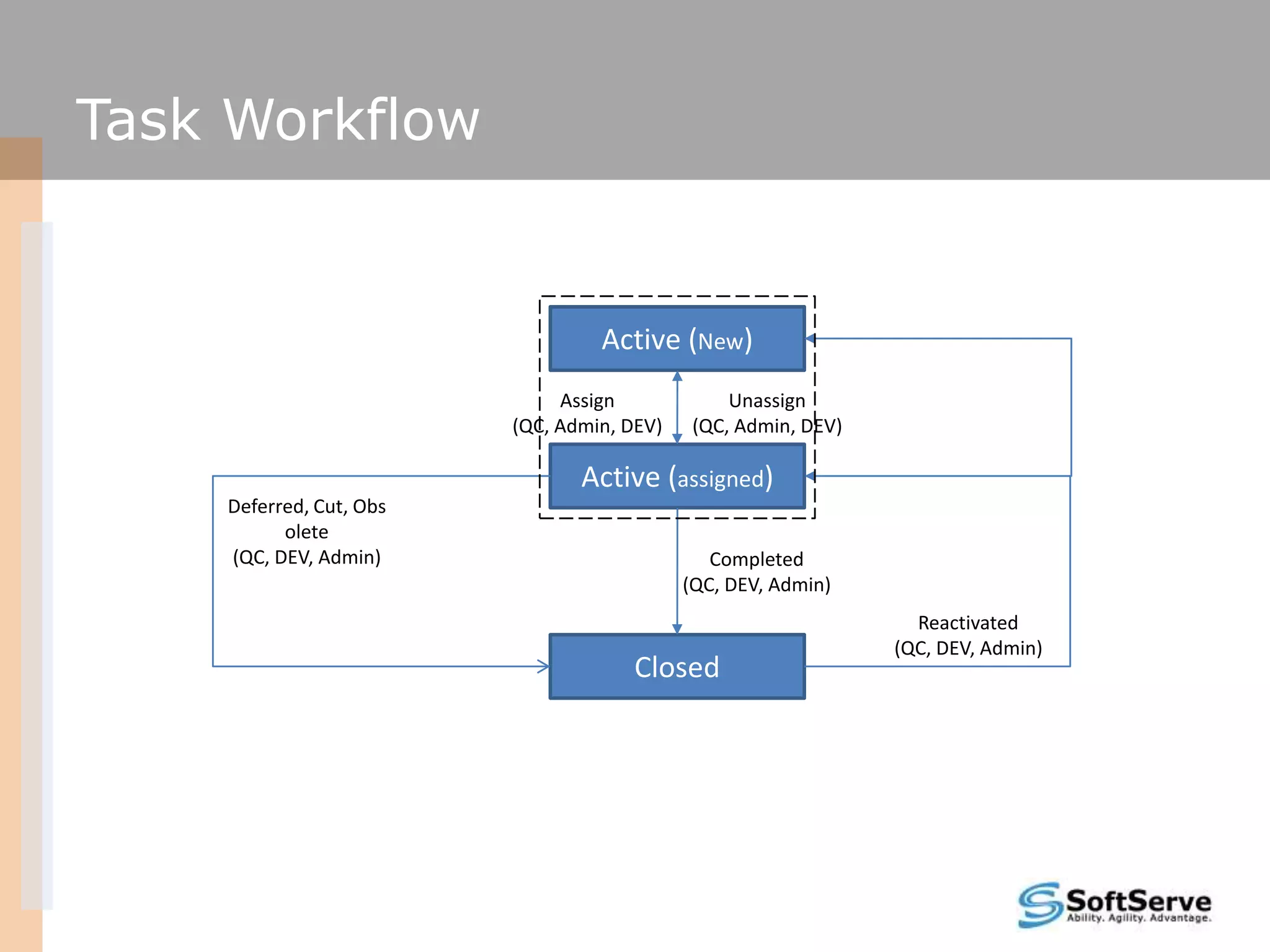 Task Workflow

Active (New)

Assign
(QC, Admin, DEV)

Unassign
(QC, Admin, DEV)

Active (assigned)

Deferred, Cut, Obs
olete
(QC, DEV, Admin)

Completed
(QC, DEV, Admin)

Reactivated
(QC, DEV, Admin)

Closed

SoftServe
Ability. Agility. Advantage.